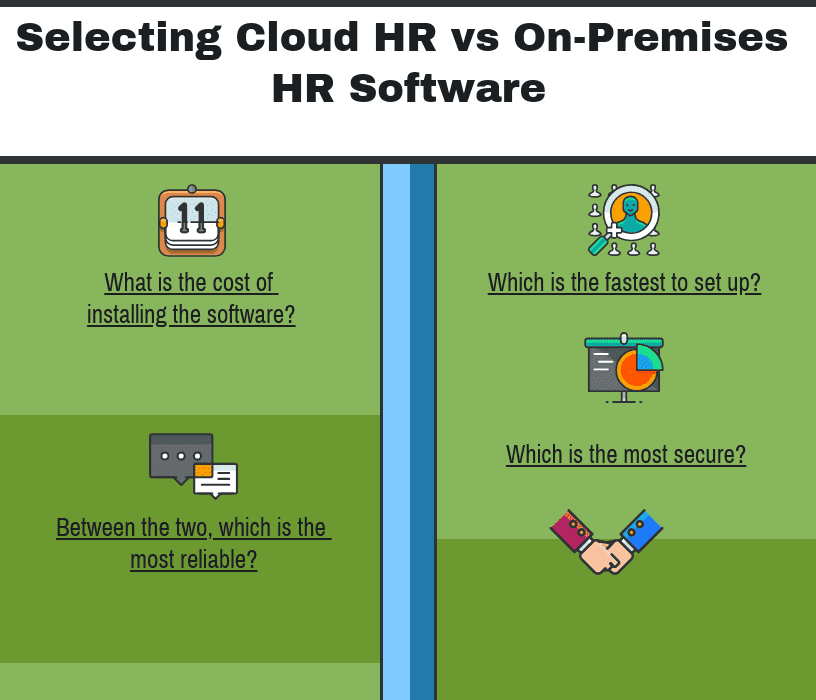 Selecting Cloud HR vs On-Premises HR Software

11

What is the cost of installing the software?

Between the two, which is the most reliable?

Which is the fastest to set up?

Which is the most secure?